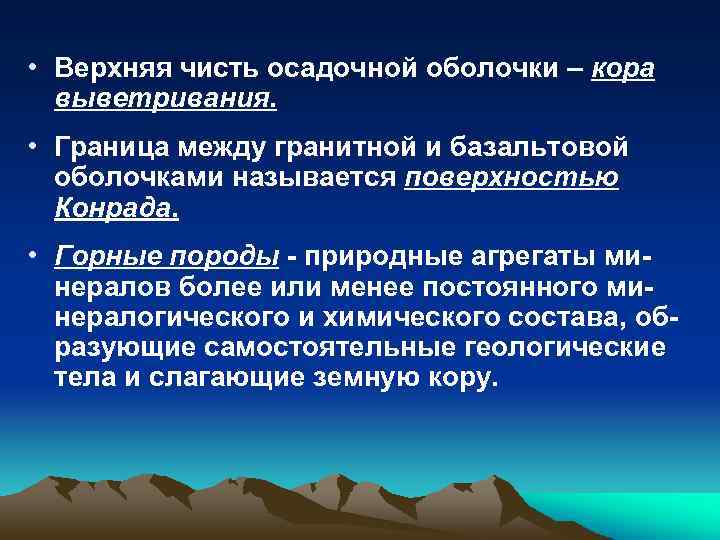 • Верхняя чисть осадочной оболочки – кора выветривания.

• Граница между гранитной и базальтовой оболочками называется поверхностью Конрада.

• Горные породы - природные агрегаты минералов более или менее постоянного минералогического и химического состава, образующие самостоятельные геологические тела и слагающие земную кору.